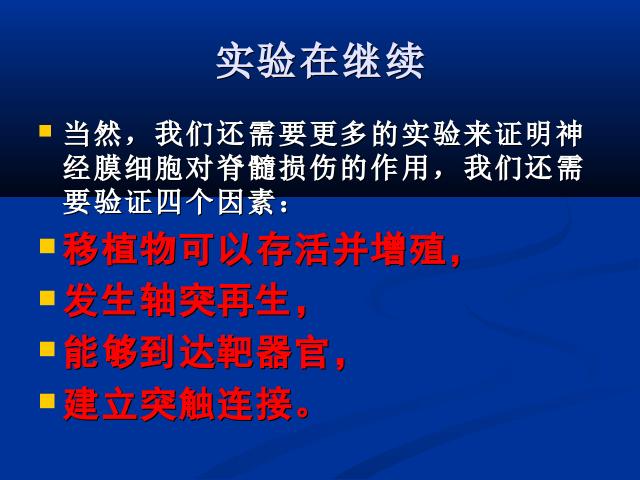 实验在继续

当然，我们还需要更多的实验来证明神经膜细胞对脊髓损伤的作用，我们还需要验证四个因素：

移植物可以存活并增殖，

发生轴突再生，

能够到达靶器官，

建立突触连接。